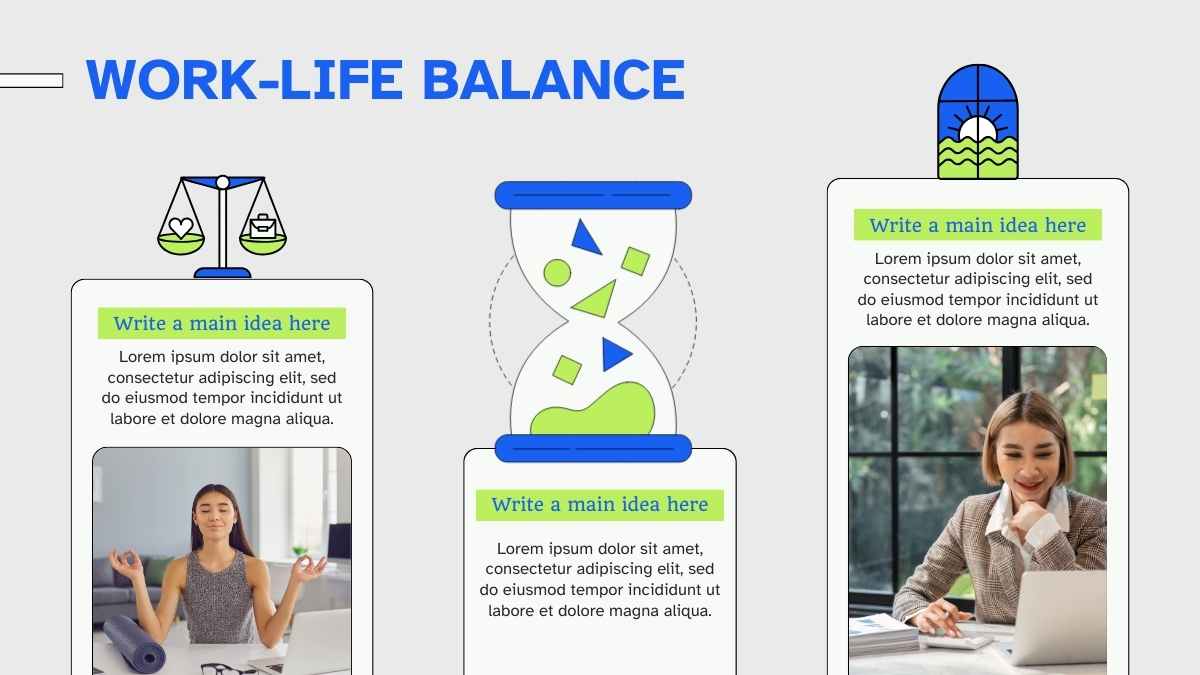 WORK-LIFE BALANCE

Write a main idea here

Lorem ipsum dolor sit amet, consectetur adipiscing elit, sed do eiusmod tempor incididunt ut labore et dolore magna aliqua.

Write a main idea here

Lorem ipsum dolor sit amet, consectetur adipiscing elit, sed do eiusmod tempor incididunt ut labore et dolore magna aliqua.

Write a main idea here

Lorem ipsum dolor sit amet, consectetur adipiscing elit, sed do eiusmod tempor incididunt ut labore et dolore magna aliqua.